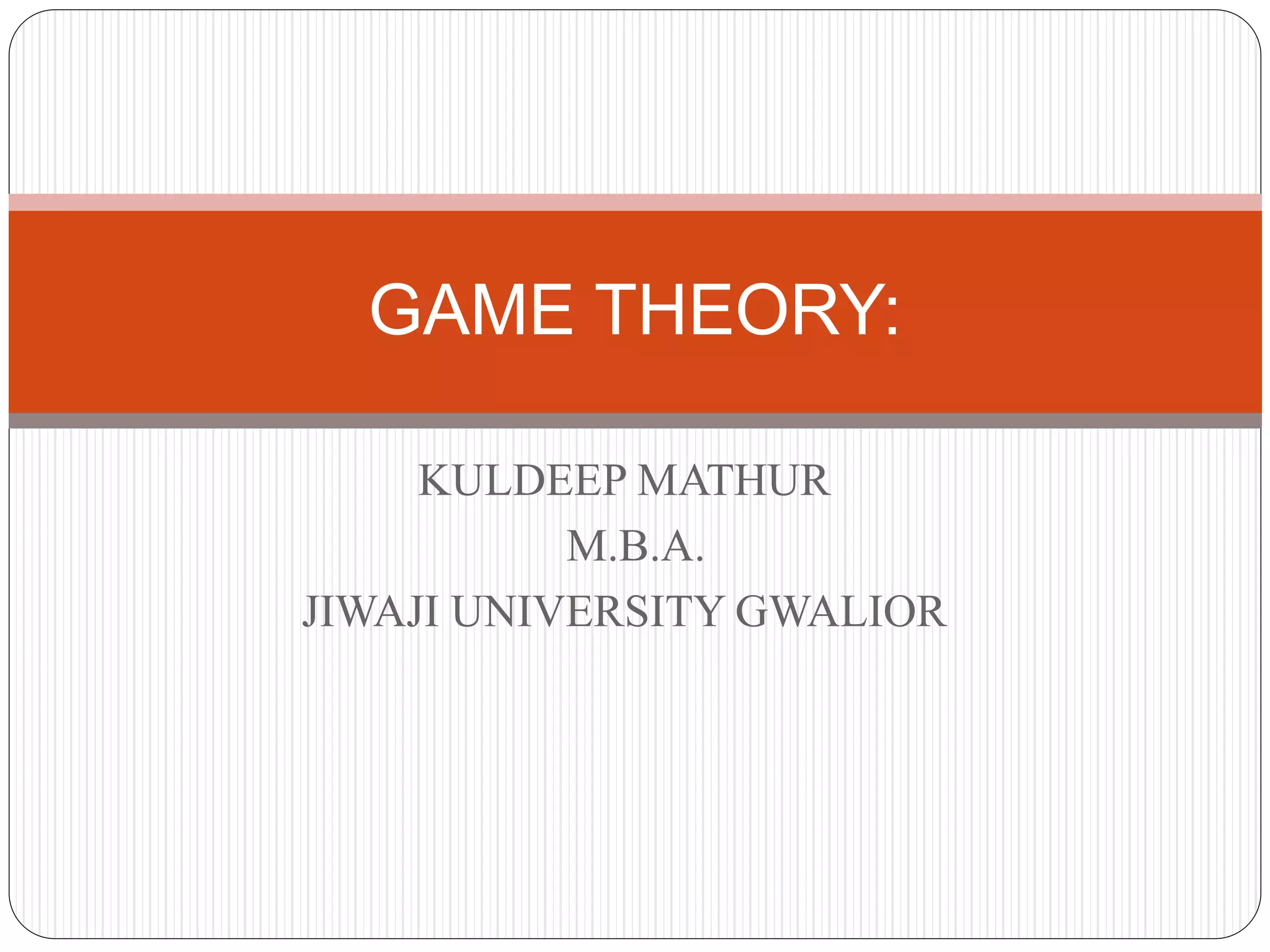 GAME THEORY:

KULDEEP MATHUR
M.B.A.
JIWAJI UNIVERSITY GWALIOR